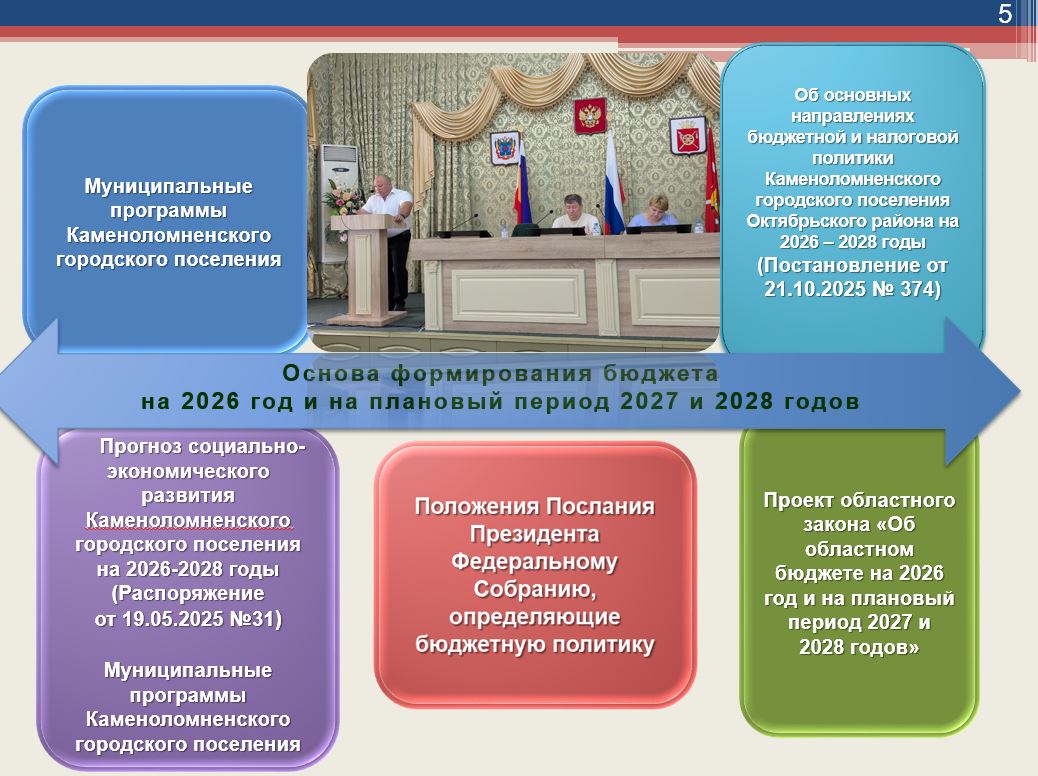 5

Муниципальные программы Каменоломненского городского поселения

Об основных направлениях бюджетной и налоговой политики Каменоломненского городского поселения Октябрьского района на 2026 – 2028 годы (Постановление от 21.10.2025 № 374)

Основа формирования бюджета на 2026 год и на плановый период 2027 и 2028 годов

Прогноз социально-экономического развития Каменоломненского городского поселения на 2026-2028 годы (Распоряжение от 19.05.2025 №31)

Муниципальные программы Каменоломненского городского поселения

Положения Послания Президента Федеральному Собранию, определяющие бюджетную политику

Проект областного закона «Об областном бюджете на 2026 год и на плановый период 2027 и 2028 годов»